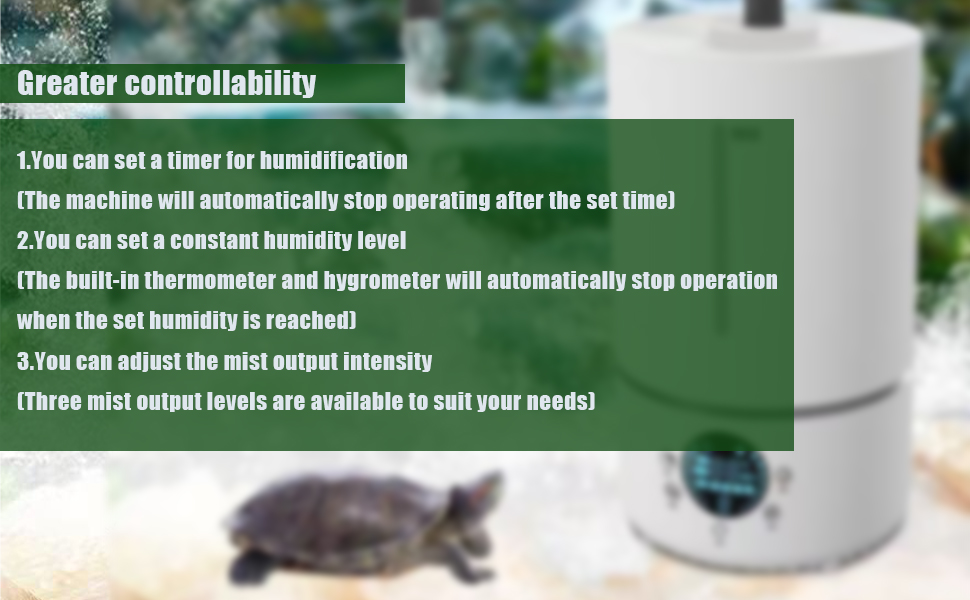 Greater controllability

1.You can set a timer for humidification
(The machine will automatically stop operating after the set time)
2.You can set a constant humidity level
(The built-in thermometer and hygrometer will automatically stop operation when the set humidity is reached)
3.You can adjust the mist output intensity
(Three mist output levels are available to suit your needs)